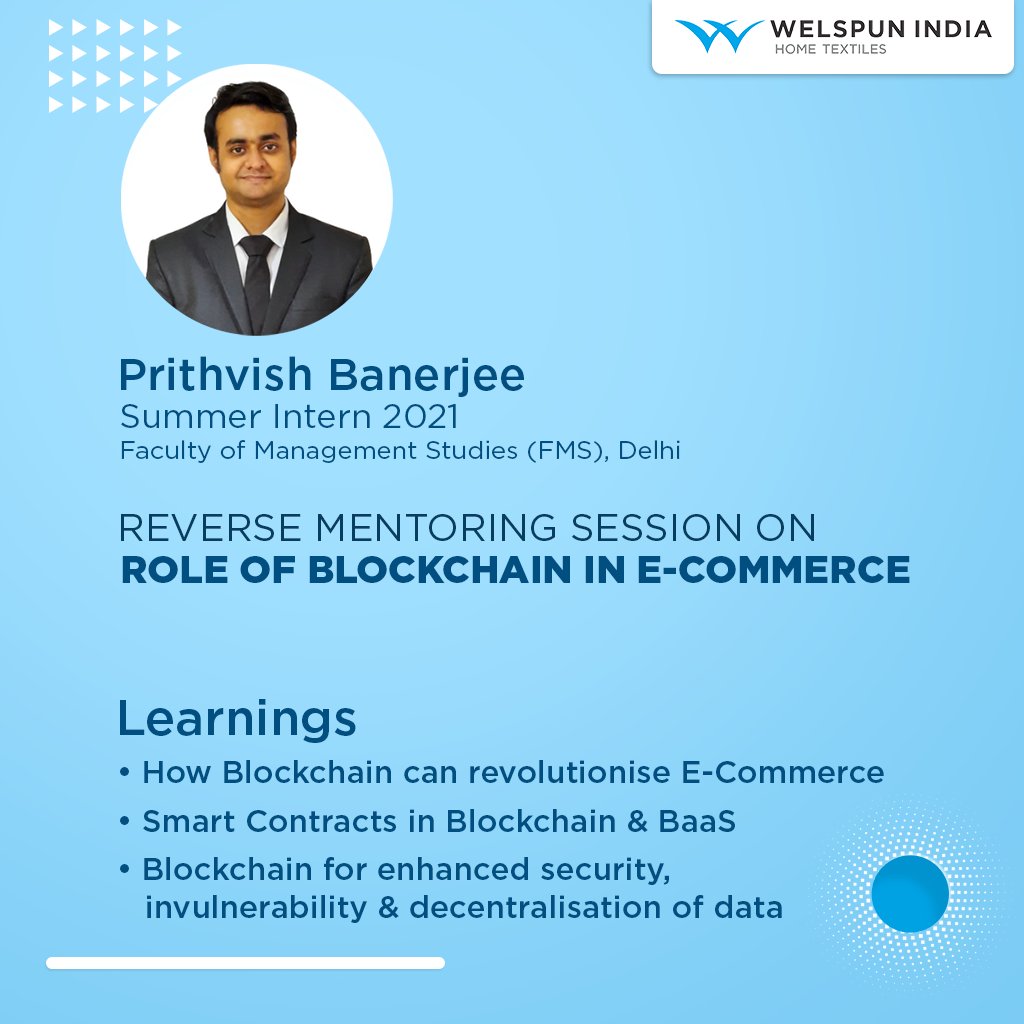 WELSPUN INDIA
HOME TEXTILES

Prithvish Banerjee
Summer Intern 2021
Faculty of Management Studies (FMS), Delhi

REVERSE MENTORING SESSION ON
ROLE OF BLOCKCHAIN IN E-COMMERCE

Learnings
• How Blockchain can revolutionise E-Commerce
• Smart Contracts in Blockchain & BaaS
• Blockchain for enhanced security, invulnerability & decentralisation of data